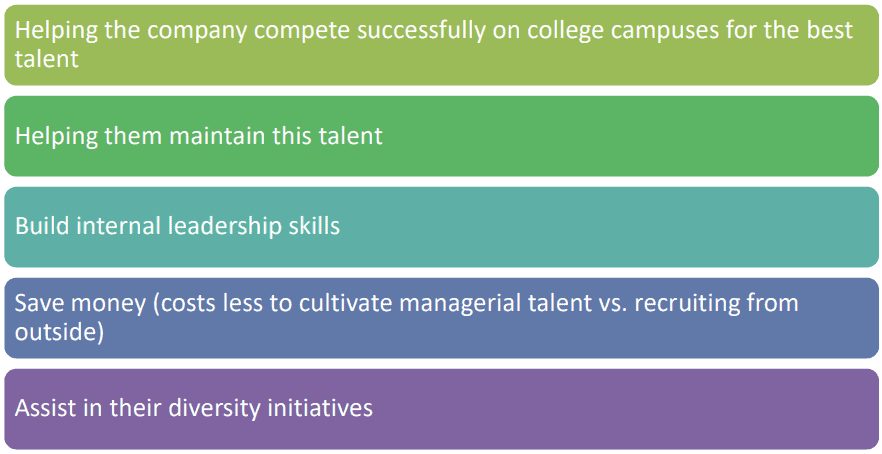 Helping the company compete successfully on college campuses for the best talent

Helping them maintain this talent

Build internal leadership skills

Save money (costs less to cultivate managerial talent vs. recruiting from outside)

Assist in their diversity initiatives